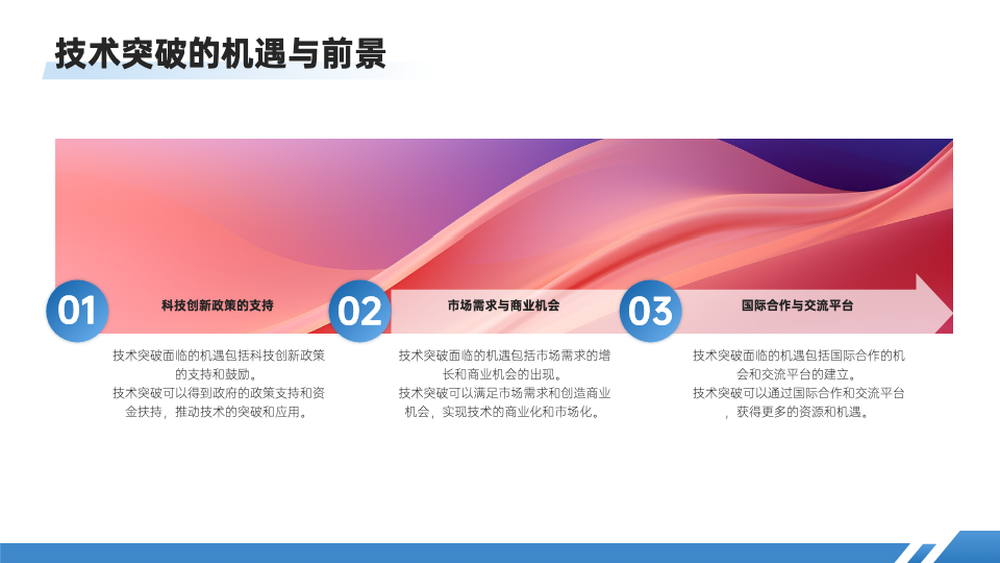 技术突破的机遇与前景

01 科技创新政策的支持

技术突破面临的机遇包括科技创新政策的支持和鼓励。
技术突破可以得到政府的政策支持和资金扶持，推动技术的突破和应用。

02 市场需求与商业机会

技术突破面临的机遇包括市场需求的增长和商业机会的出现。
技术突破可以满足市场需求和创造商业机会，实现技术的商业化和市场化。

03 国际合作与交流平台

技术突破面临的机遇包括国际合作的机会和交流平台的建立。
技术突破可以通过国际合作和交流平台，获得更多的资源和机遇。